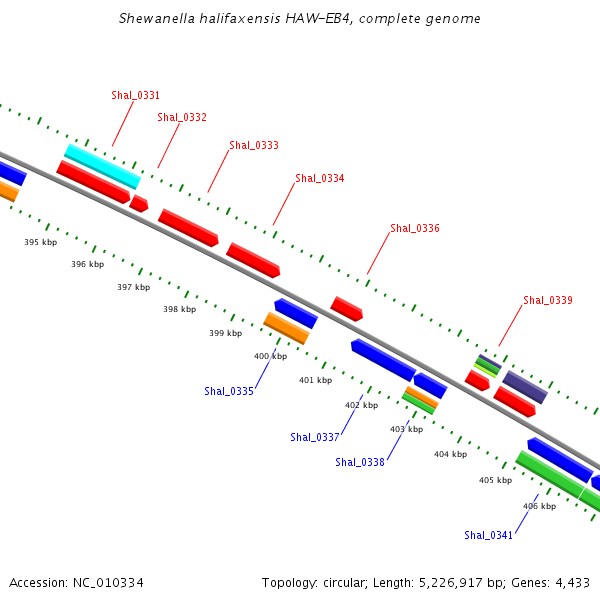 Shewanella halifaxensis HAW-EB4, complete genome

Shal_0331
Shal_0332
Shal_0333
Shal_0334
Shal_0336
Shal_0339

395 kbp
396 kbp
397 kbp
398 kbp
399 kbp
400 kbp
401 kbp
402 kbp
403 kbp
404 kbp
405 kbp
406 kbp

Shal_0335
Shal_0337
Shal_0338
Shal_0341

Accession: NC_010334

Topology: circular; Length: 5,226,917 bp; Genes: 4,433